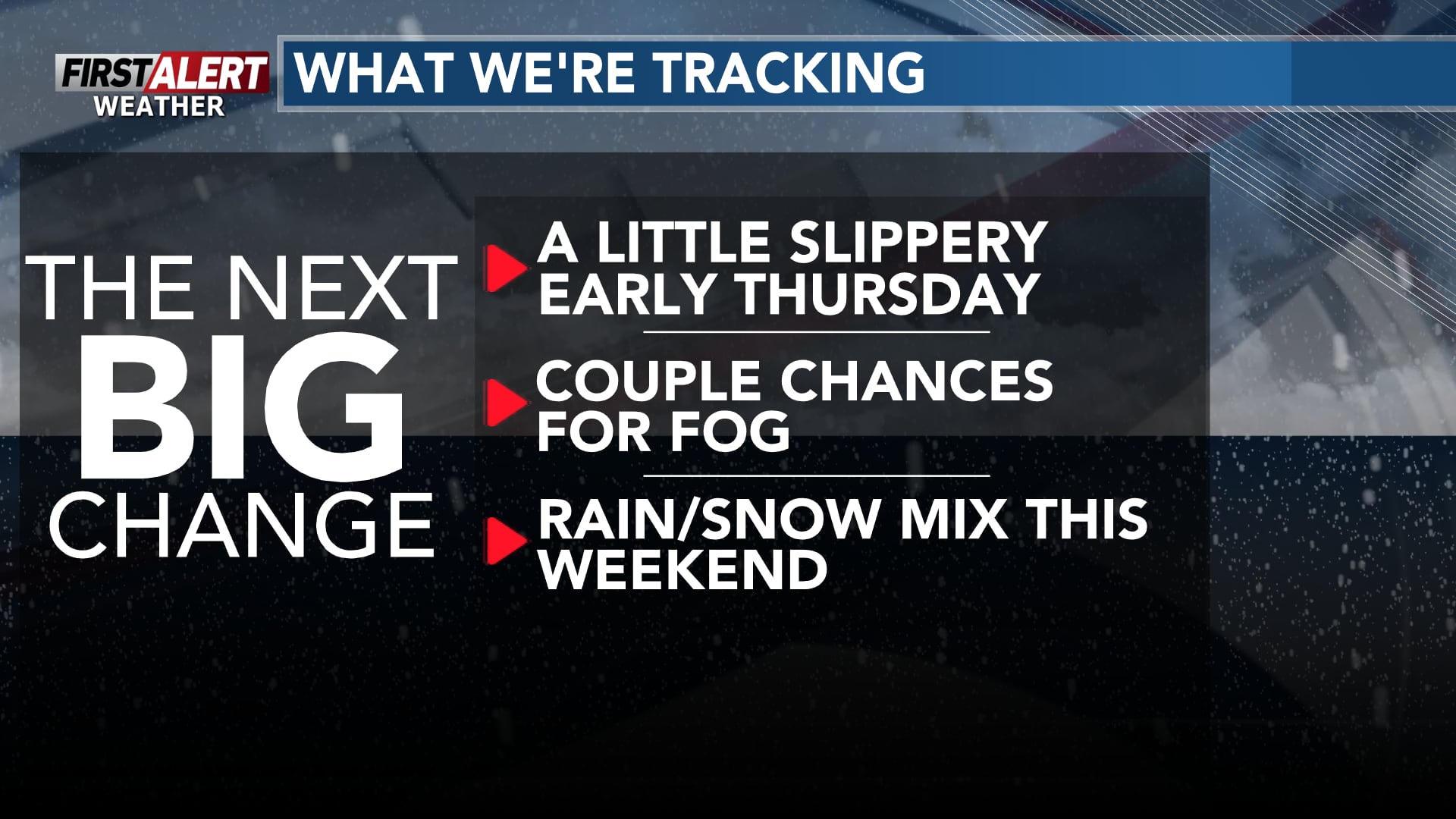 FIRST ALERT WEATHER

WHAT WE'RE TRACKING

THE NEXT BIG CHANGE

A LITTLE SLIPPERY EARLY THURSDAY

COUPLE CHANCES FOR FOG

RAIN/SNOW MIX THIS WEEKEND